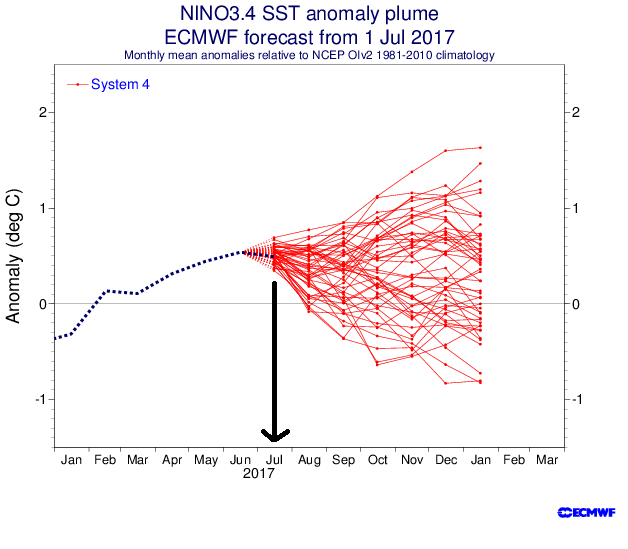 NINO3.4 SST anomaly plume
ECMWF forecast from 1 Jul 2017
Monthly mean anomalies relative to NCEP OIv2 1981-2010 climatology

System 4

Anomaly (deg C)

2
1
0
-1

2
1
0
-1

Jan Feb Mar Apr May Jun Jul Aug Sep Oct Nov Dec Jan Feb Mar
2017

ECMWF